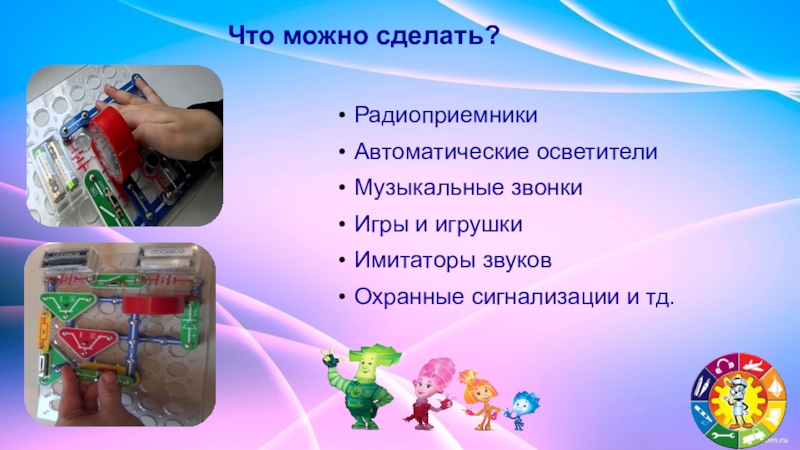 Что можно сделать?

• Радиоприемники
• Автоматические осветители
• Музыкальные звонки
• Игры и игрушки
• Имитаторы звуков
• Охранные сигнализации и тд.